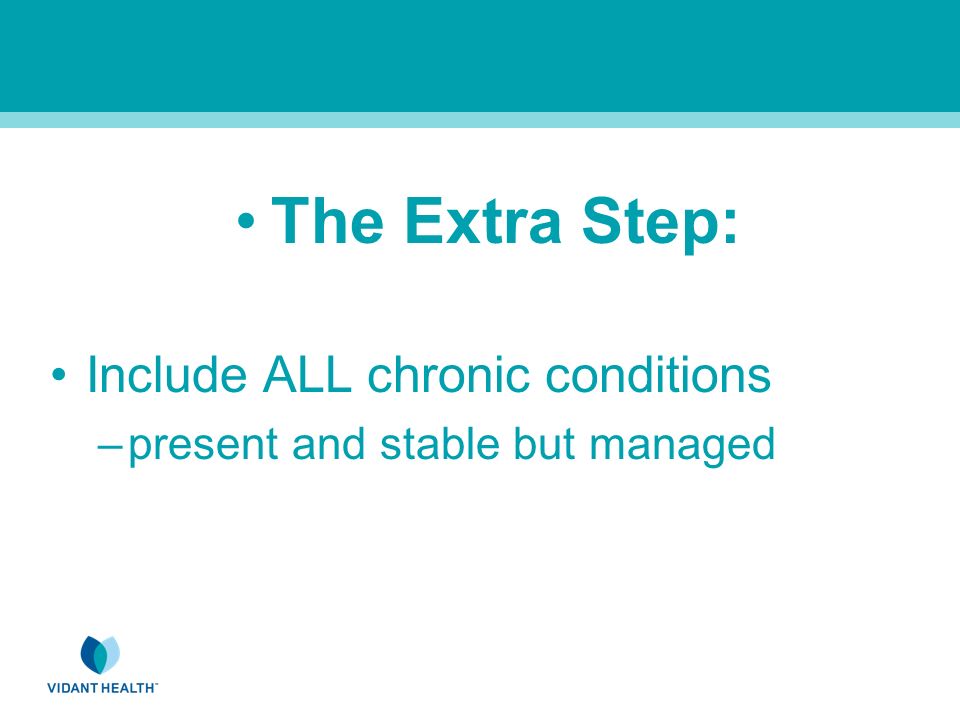 • The Extra Step:

• Include ALL chronic conditions
– present and stable but managed

VIDANT HEALTH™